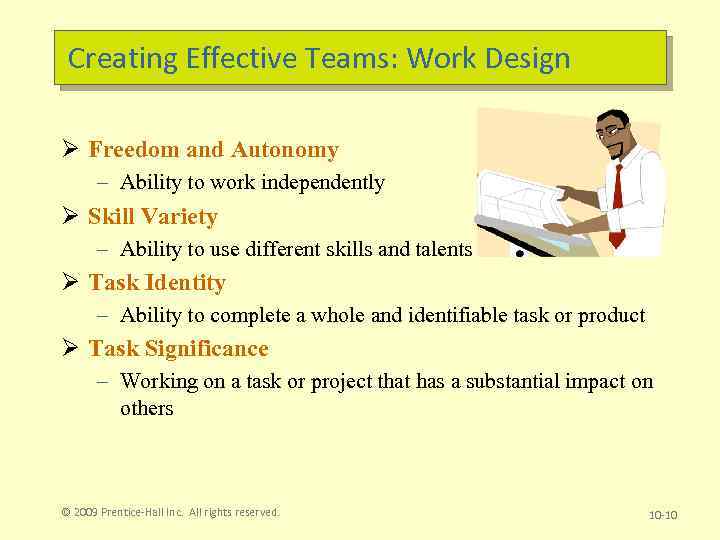 Creating Effective Teams: Work Design

➢ Freedom and Autonomy
– Ability to work independently

➢ Skill Variety
– Ability to use different skills and talents

➢ Task Identity
– Ability to complete a whole and identifiable task or product

➢ Task Significance
– Working on a task or project that has a substantial impact on others

© 2009 Prentice-Hall Inc. All rights reserved.

10-10